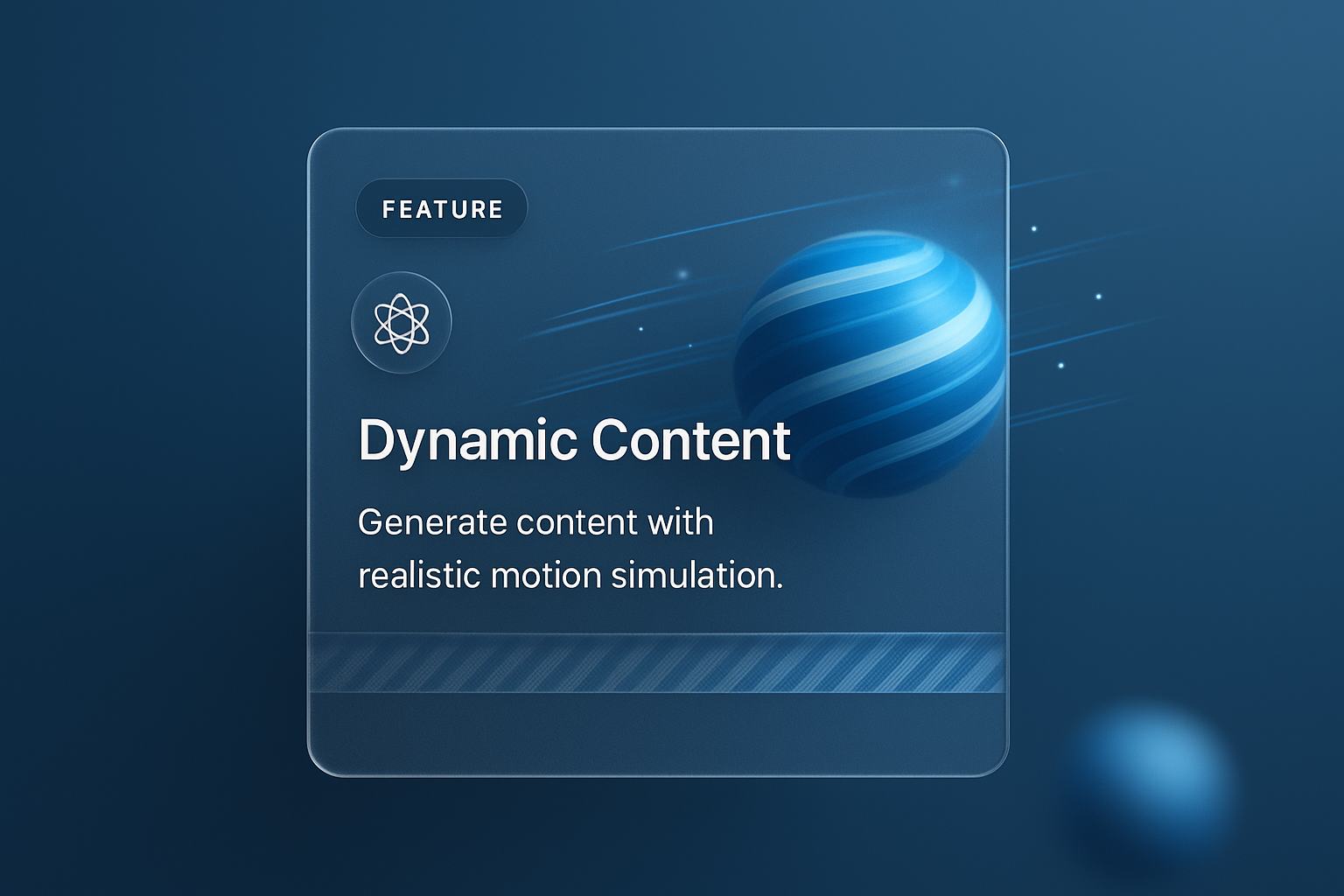 FEATURE

Dynamic Content

Generate content with realistic motion simulation.